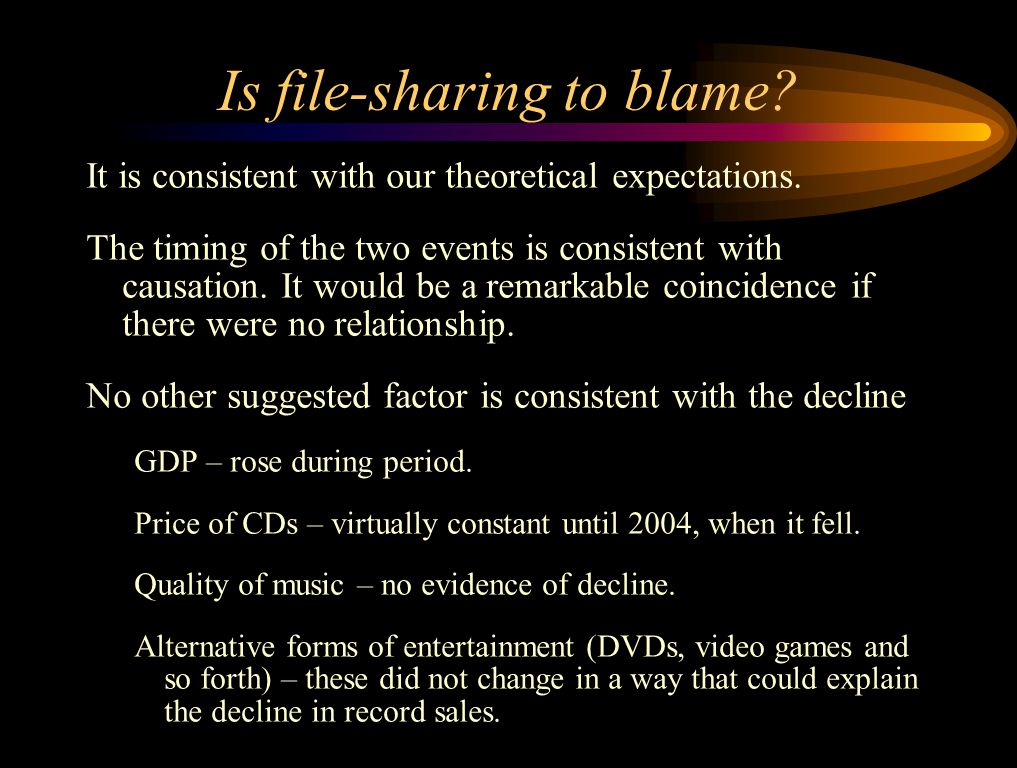 Is file-sharing to blame?

It is consistent with our theoretical expectations.

The timing of the two events is consistent with causation. It would be a remarkable coincidence if there were no relationship.

No other suggested factor is consistent with the decline

GDP – rose during period.

Price of CDs – virtually constant until 2004, when it fell.

Quality of music – no evidence of decline.

Alternative forms of entertainment (DVDs, video games and so forth) – these did not change in a way that could explain the decline in record sales.